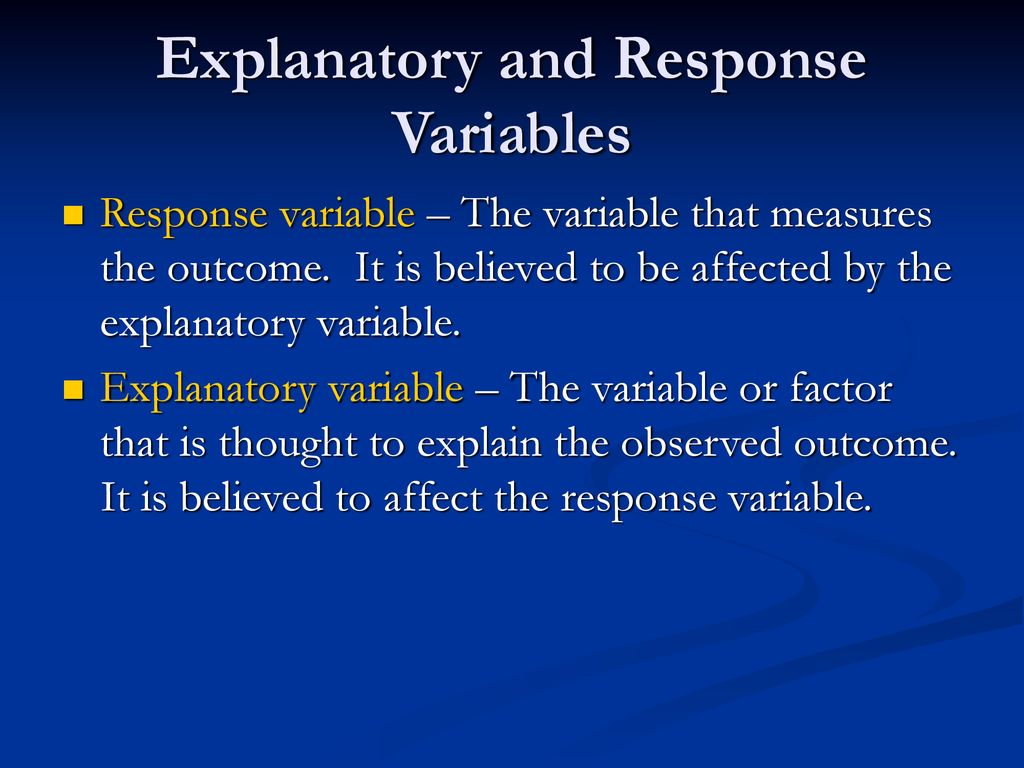 Explanatory and Response Variables

Response variable – The variable that measures the outcome.  It is believed to be affected by the explanatory variable.

Explanatory variable – The variable or factor that is thought to explain the observed outcome.  It is believed to affect the response variable.